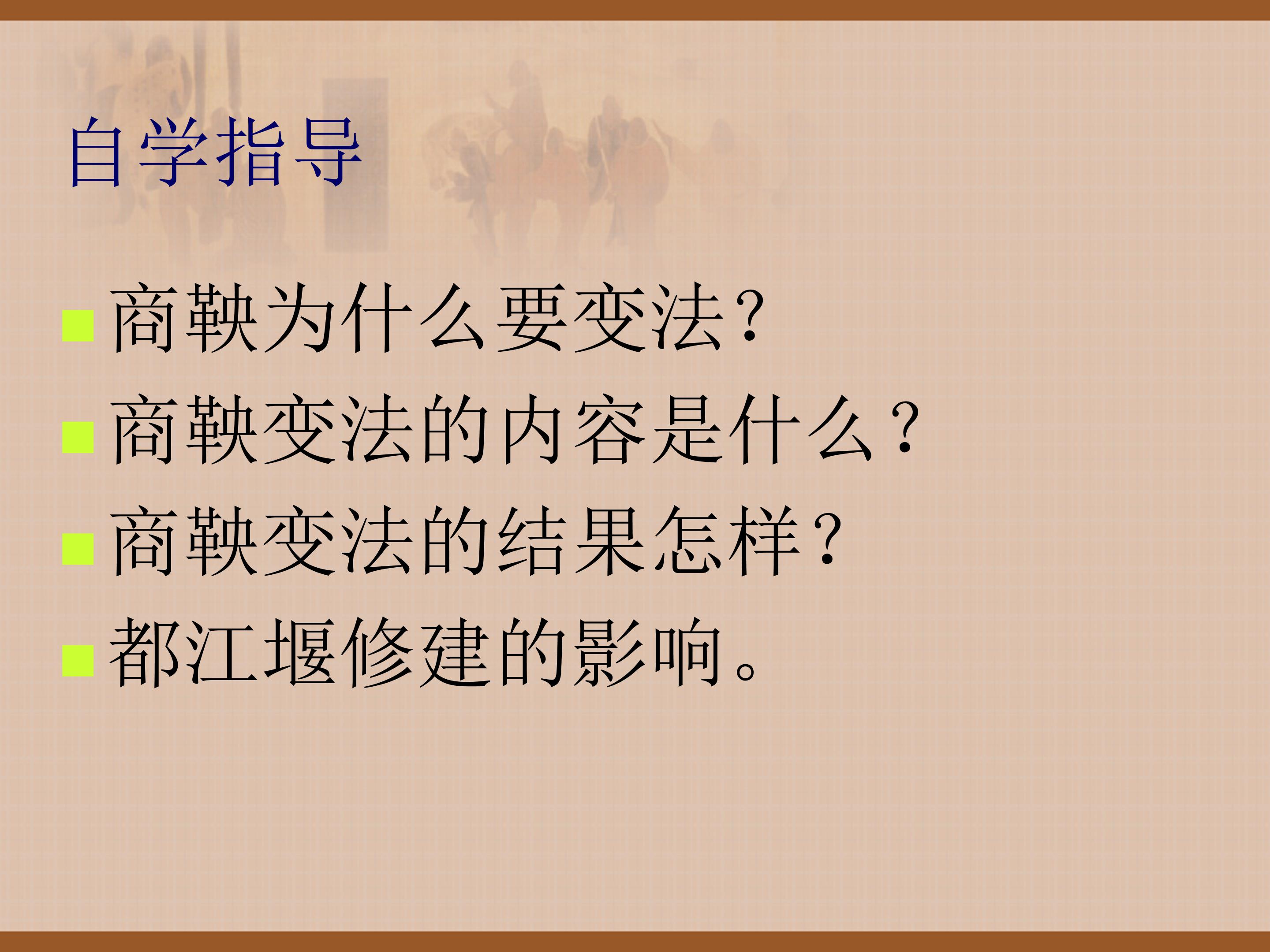 自学指导

商鞅为什么要变法？

商鞅变法的内容是什么？

商鞅变法的结果怎样？

都江堰修建的影响。